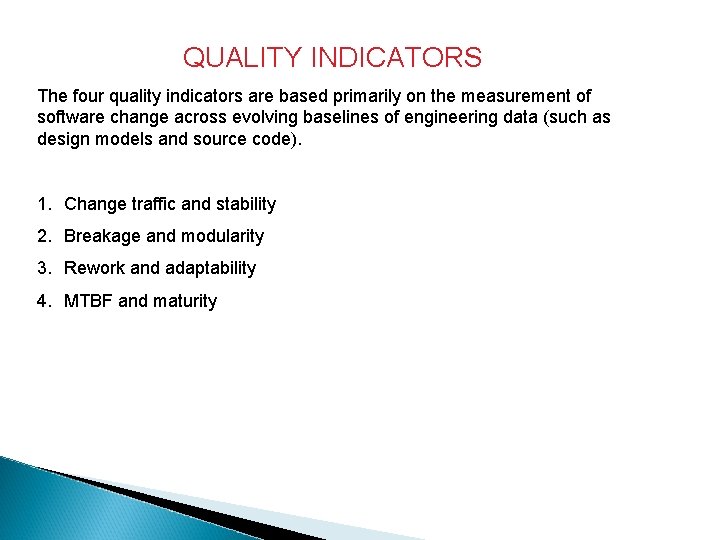 QUALITY INDICATORS

The four quality indicators are based primarily on the measurement of software change across evolving baselines of engineering data (such as design models and source code).

1. Change traffic and stability
2. Breakage and modularity
3. Rework and adaptability
4. MTBF and maturity